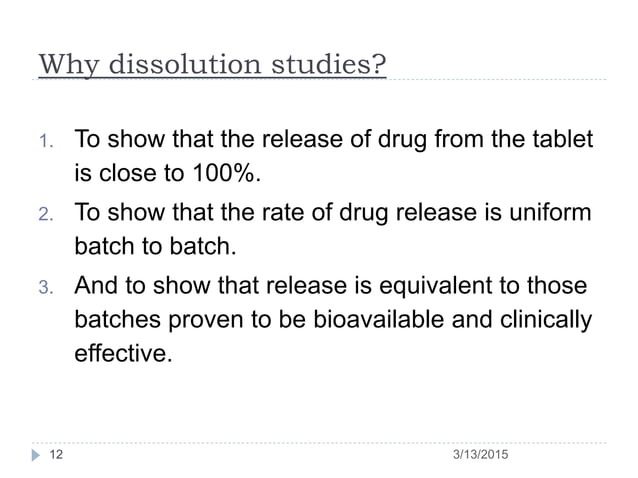 Why dissolution studies?

1. To show that the release of drug from the tablet is close to 100%.

2. To show that the rate of drug release is uniform batch to batch.

3. And to show that release is equivalent to those batches proven to be bioavailable and clinically effective.

12

3/13/2015